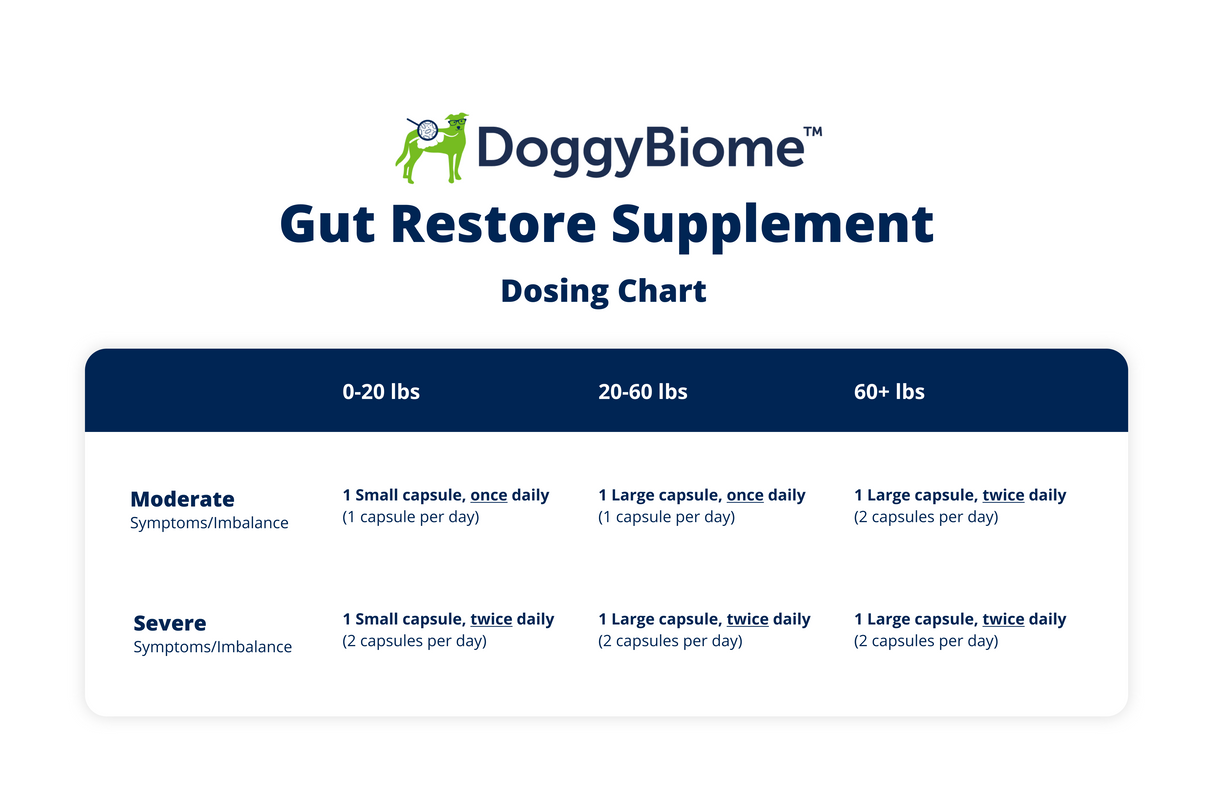 DoggyBiome™

Gut Restore Supplement

Dosing Chart

| | 0-20 lbs | 20-60 lbs | 60+ lbs |
|---|---|---|---|
| Moderate Symptoms/Imbalance | 1 Small capsule, once daily (1 capsule per day) | 1 Large capsule, once daily (1 capsule per day) | 1 Large capsule, twice daily (2 capsules per day) |
| Severe Symptoms/Imbalance | 1 Small capsule, twice daily (2 capsules per day) | 1 Large capsule, twice daily (2 capsules per day) | 1 Large capsule, twice daily (2 capsules per day) |